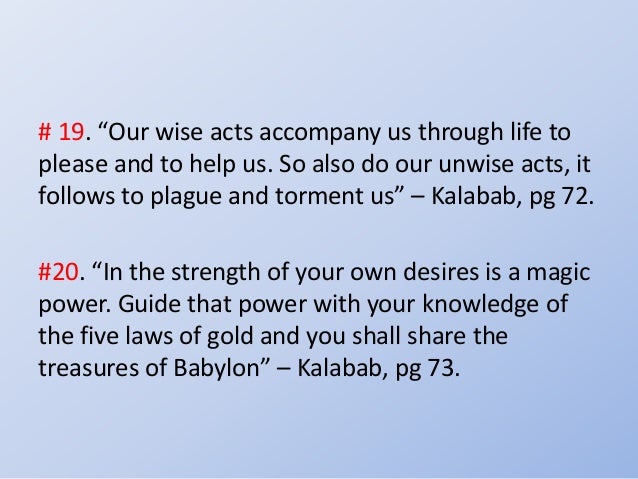 # 19. “Our wise acts accompany us through life to please and to help us. So also do our unwise acts, it follows to plague and torment us” – Kalabab, pg 72.

#20. “In the strength of your own desires is a magic power. Guide that power with your knowledge of the five laws of gold and you shall share the treasures of Babylon” – Kalabab, pg 73.